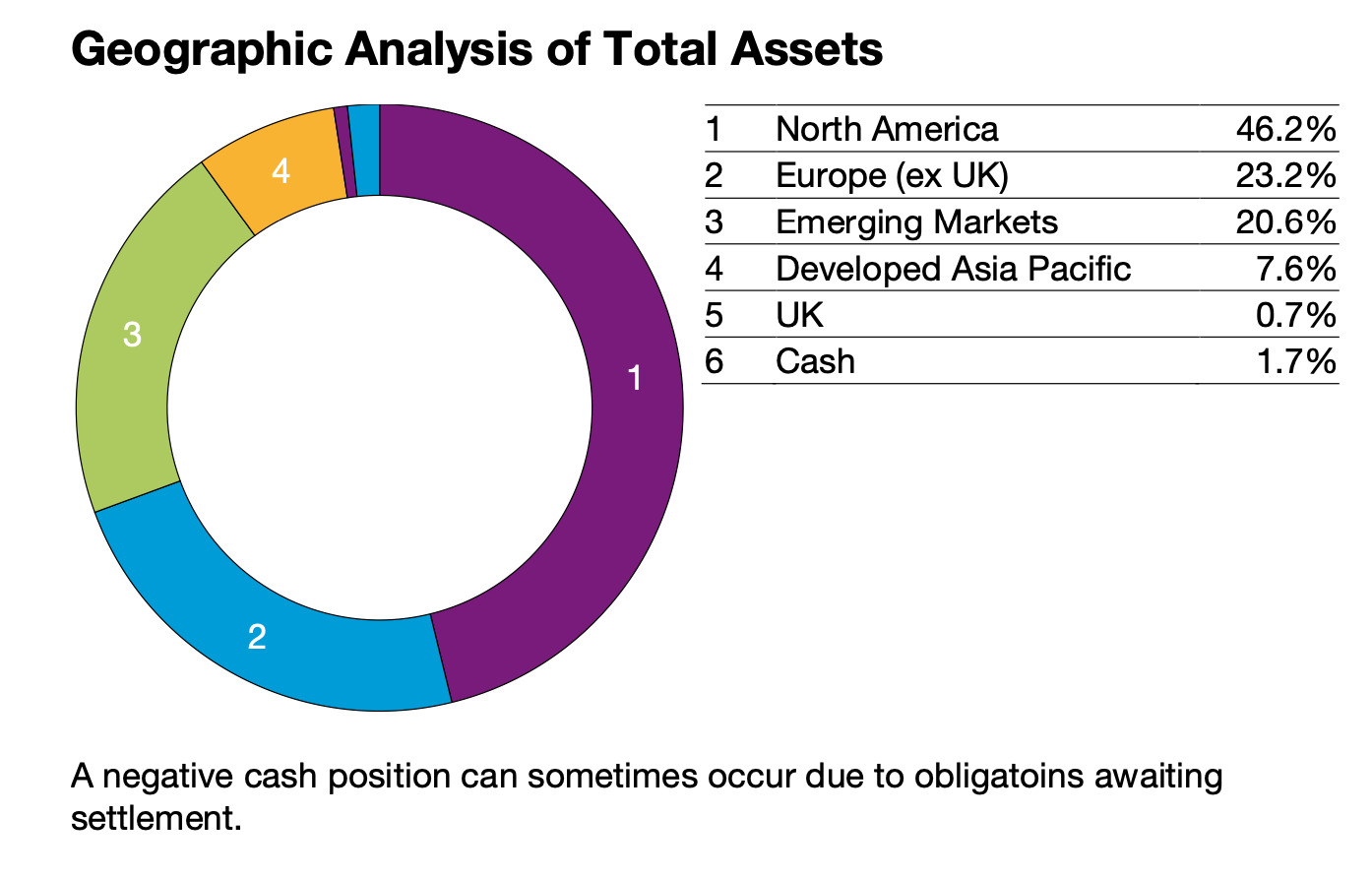 Geographic Analysis of Total Assets

4
3
1
2

| 1 | North America | 46.2% |
|---|---|---|
| 2 | Europe (ex UK) | 23.2% |
| 3 | Emerging Markets | 20.6% |
| 4 | Developed Asia Pacific | 7.6% |
| 5 | UK | 0.7% |
| 6 | Cash | 1.7% |

A negative cash position can sometimes occur due to obligatoins awaiting settlement.